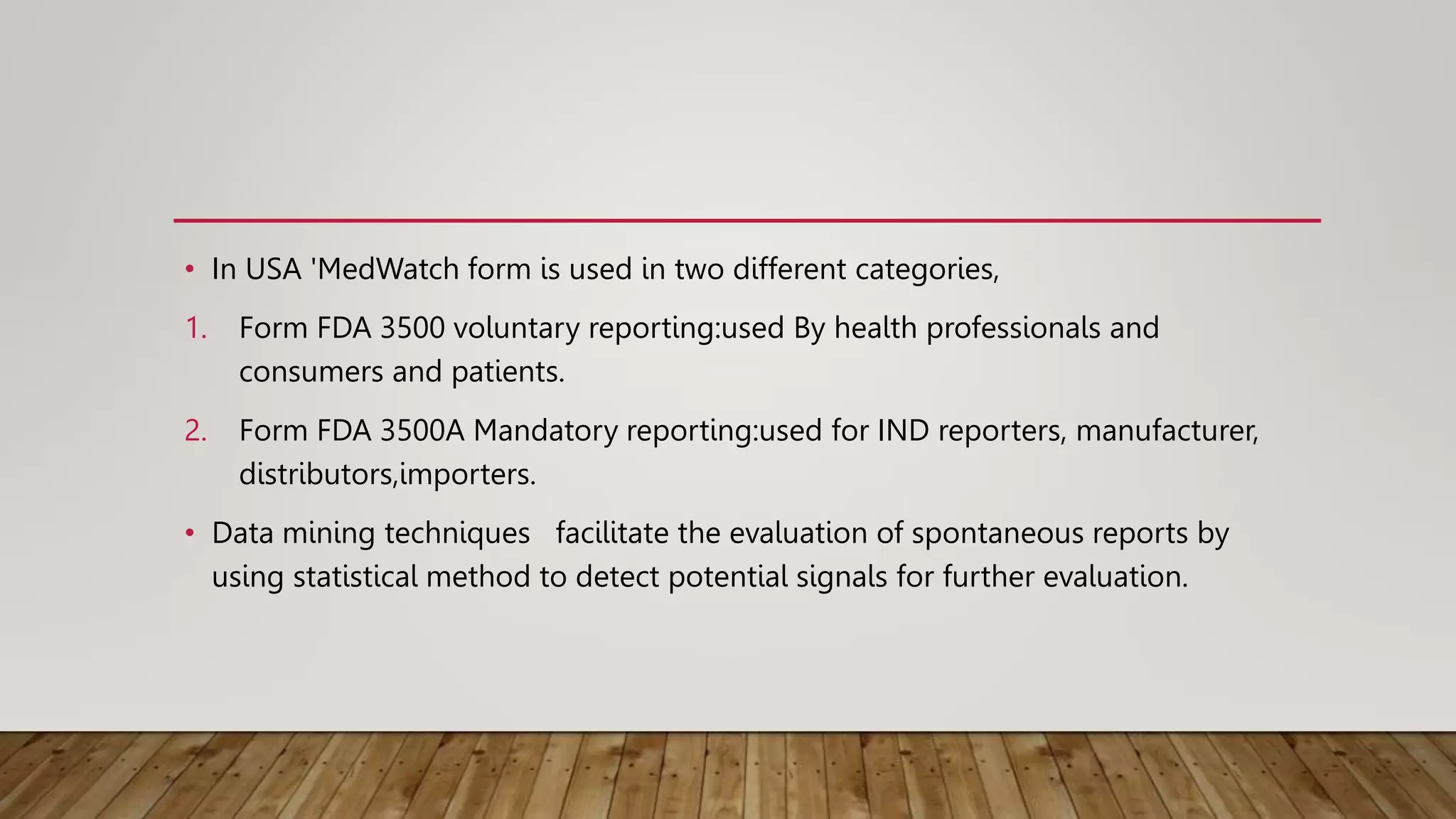 • In USA 'MedWatch form is used in two different categories,

1. Form FDA 3500 voluntary reporting:used By health professionals and consumers and patients.

2. Form FDA 3500A Mandatory reporting:used for IND reporters, manufacturer, distributors,importers.

• Data mining techniques facilitate the evaluation of spontaneous reports by using statistical method to detect potential signals for further evaluation.